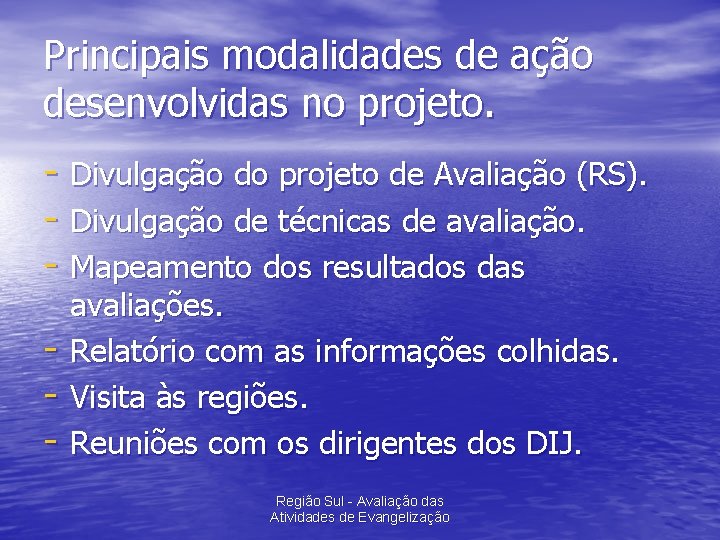 Principais modalidades de ação desenvolvidas no projeto.

- Divulgação do projeto de Avaliação (RS).
- Divulgação de técnicas de avaliação.
- Mapeamento dos resultados das avaliações.
- Relatório com as informações colhidas.
- Visita às regiões.
- Reuniões com os dirigentes dos DIJ.

Região Sul - Avaliação das Atividades de Evangelização